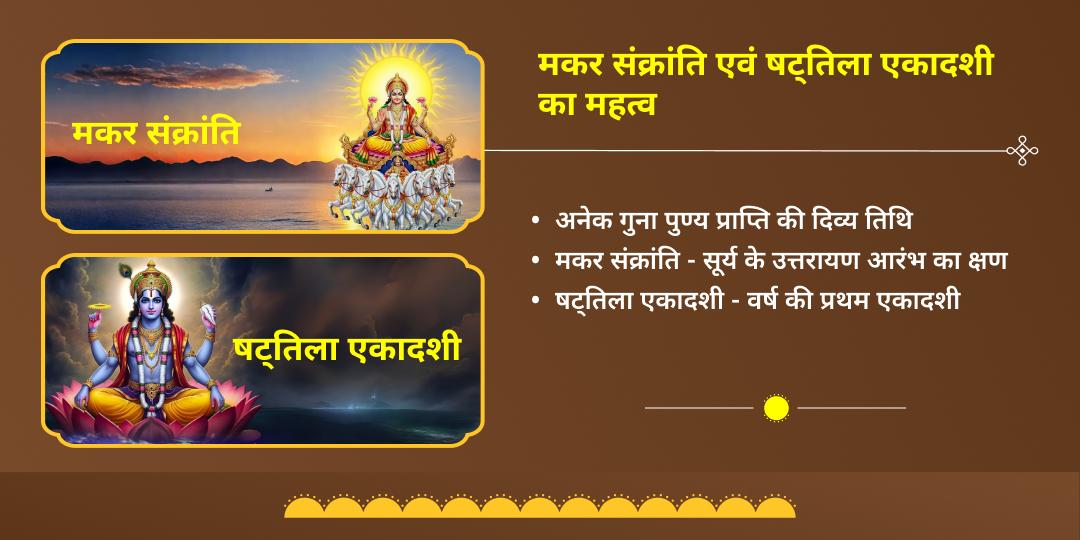 मकर संक्रांति

षट्तिला एकादशी

मकर संक्रांति एवं षट्तिला एकादशी का महत्व

• अनेक गुना पुण्य प्राप्ति की दिव्य तिथि
• मकर संक्रांति - सूर्य के उत्तरायण आरंभ का क्षण
• षट्तिला एकादशी - वर्ष की प्रथम एकादशी